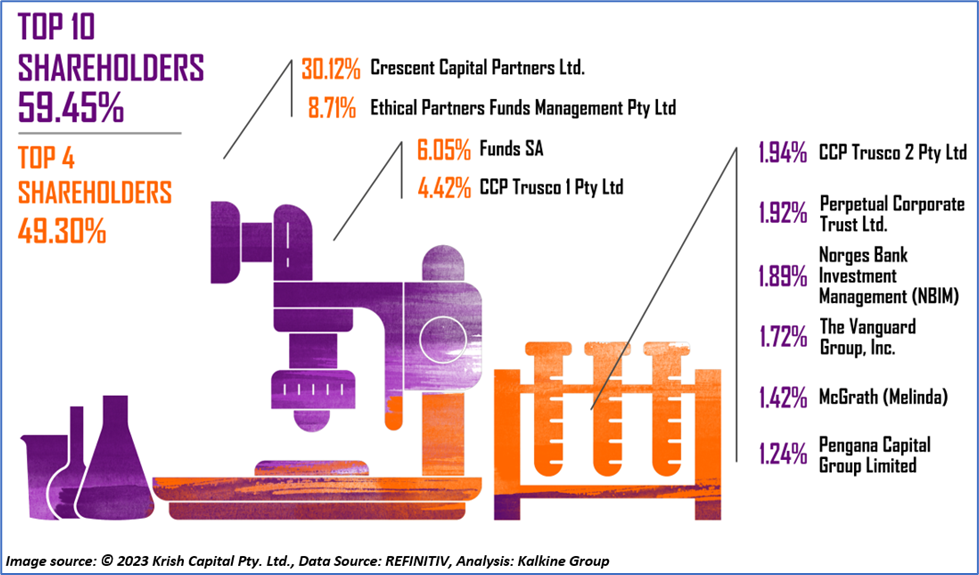 TOP 10 SHAREHOLDERS 59.45%

TOP 4 SHAREHOLDERS 49.30%

30.12% Crescent Capital Partners Ltd.

8.71% Ethical Partners Funds Management Pty Ltd

6.05% Funds SA

4.42% CCP Trusco 1 Pty Ltd

1.94% CCP Trusco 2 Pty Ltd

1.92% Perpetual Corporate Trust Ltd.

1.89% Norges Bank Investment Management (NBIM)

1.72% The Vanguard Group, Inc.

1.42% McGrath (Melinda)

1.24% Pengana Capital Group Limited

Image source: © 2023 Krish Capital Pty. Ltd., Data Source: REFINITIV, Analysis: Kalkine Group